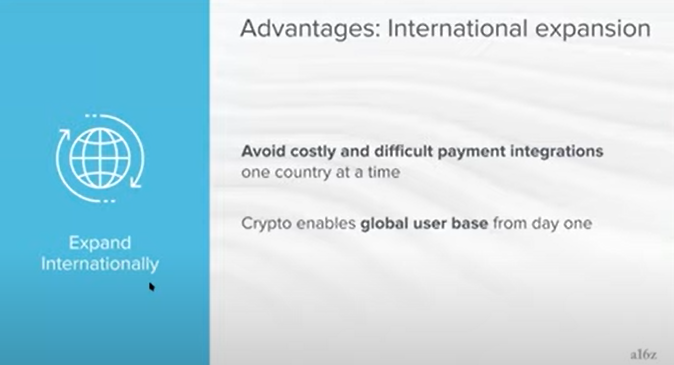 Expand Internationally

Advantages: International expansion

Avoid costly and difficult payment integrations one country at a time

Crypto enables global user base from day one

a16z